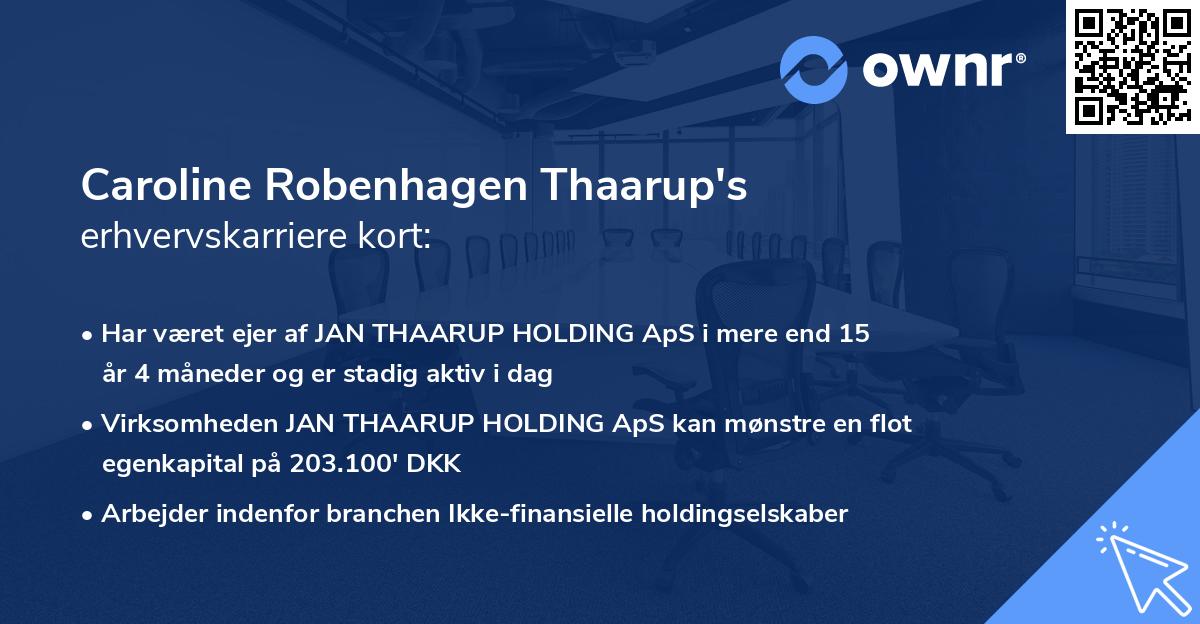 ownr®

Caroline Robenhagen Thaarup's
erhvervskarriere kort:

• Har været ejer af JAN THAARUP HOLDING ApS i mere end 15 år 4 måneder og er stadig aktiv i dag

• Virksomheden JAN THAARUP HOLDING ApS kan mønstre en flot egenkapital på 203.100' DKK

• Arbejder indenfor branchen Ikke-finansielle holdingselskaber